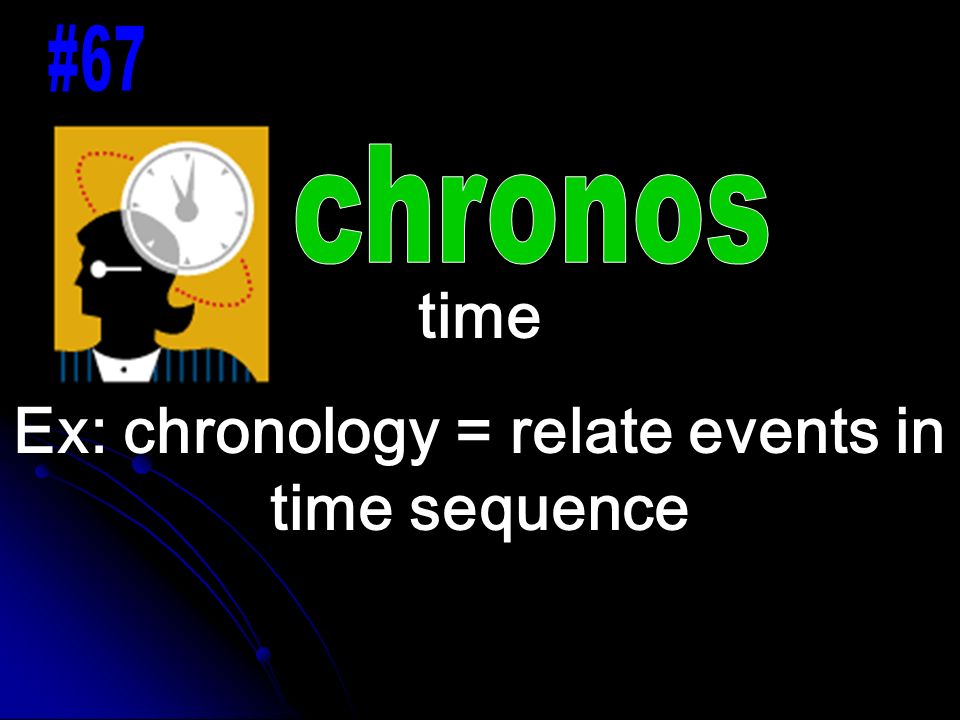 #67

chronos

time

Ex: chronology = relate events in time sequence